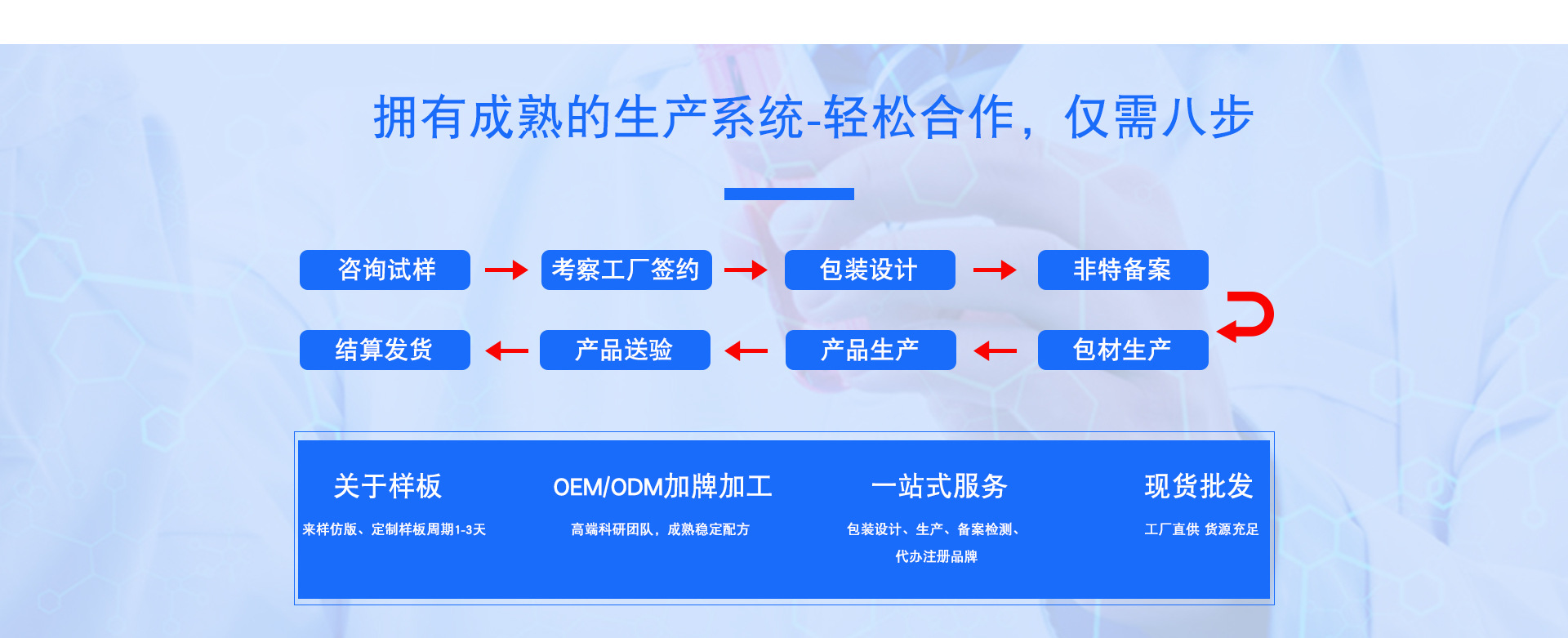 拥有成熟的生产系统-轻松合作，仅需八步

咨询试样
考察工厂签约
包装设计
非特备案
包材生产
产品生产
产品送验
结算发货

关于样板
来样仿版、定制样板周期1-3天

OEM/ODM加牌加工
高端科研团队，成熟稳定配方

一站式服务
包装设计、生产、备案检测、代办注册品牌

现货批发
工厂直供 货源充足